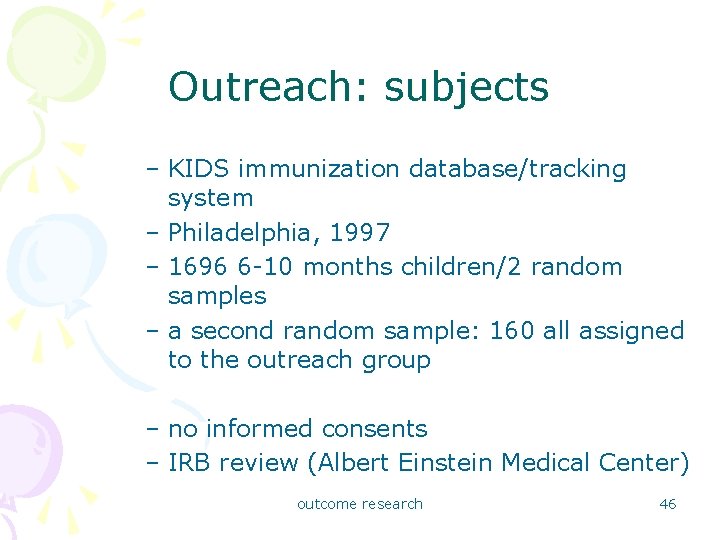 Outreach: subjects

– KIDS immunization database/tracking system
– Philadelphia, 1997
– 1696 6-10 months children/2 random samples
– a second random sample: 160 all assigned to the outreach group

– no informed consents
– IRB review (Albert Einstein Medical Center)

outcome research

46